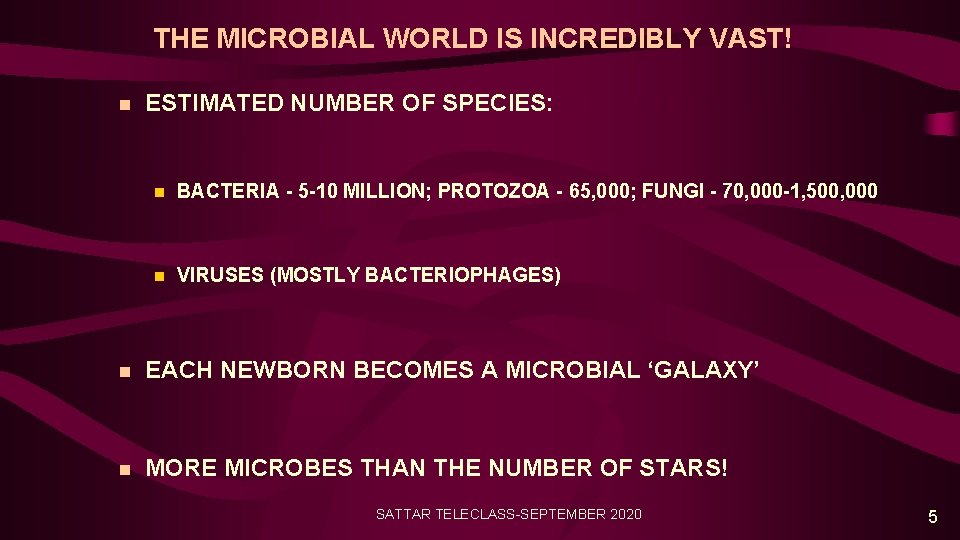 THE MICROBIAL WORLD IS INCREDIBLY VAST!

ESTIMATED NUMBER OF SPECIES:

BACTERIA - 5-10 MILLION; PROTOZOA - 65,000; FUNGI - 70,000-1,500,000

VIRUSES (MOSTLY BACTERIOPHAGES)

EACH NEWBORN BECOMES A MICROBIAL ‘GALAXY’

MORE MICROBES THAN THE NUMBER OF STARS!

SATTAR TELECLASS-SEPTEMBER 2020

5